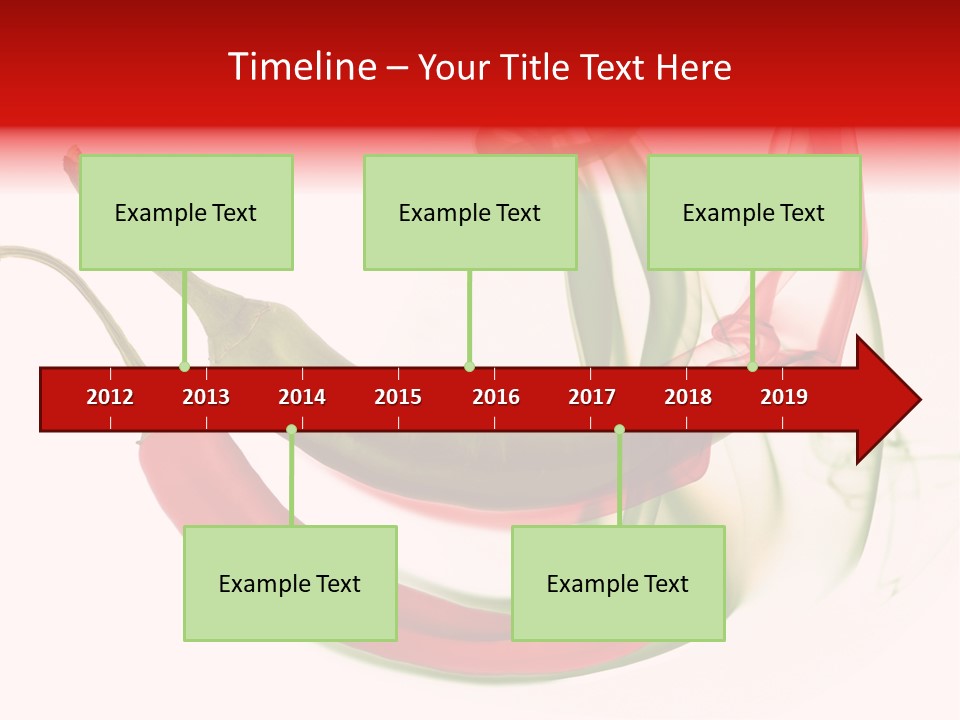 Timeline – Your Title Text Here

Example Text

Example Text

Example Text

2012 2013 2014 2015 2016 2017 2018 2019

Example Text

Example Text